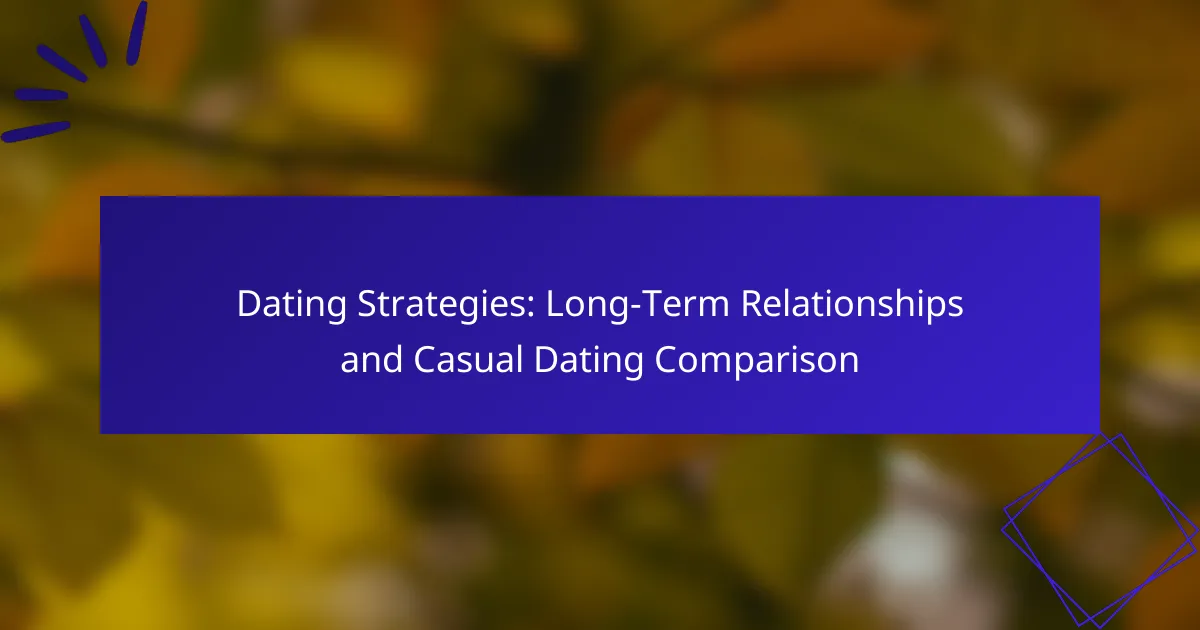 Dating Strategies: Long-Term Relationships and Casual Dating Comparison